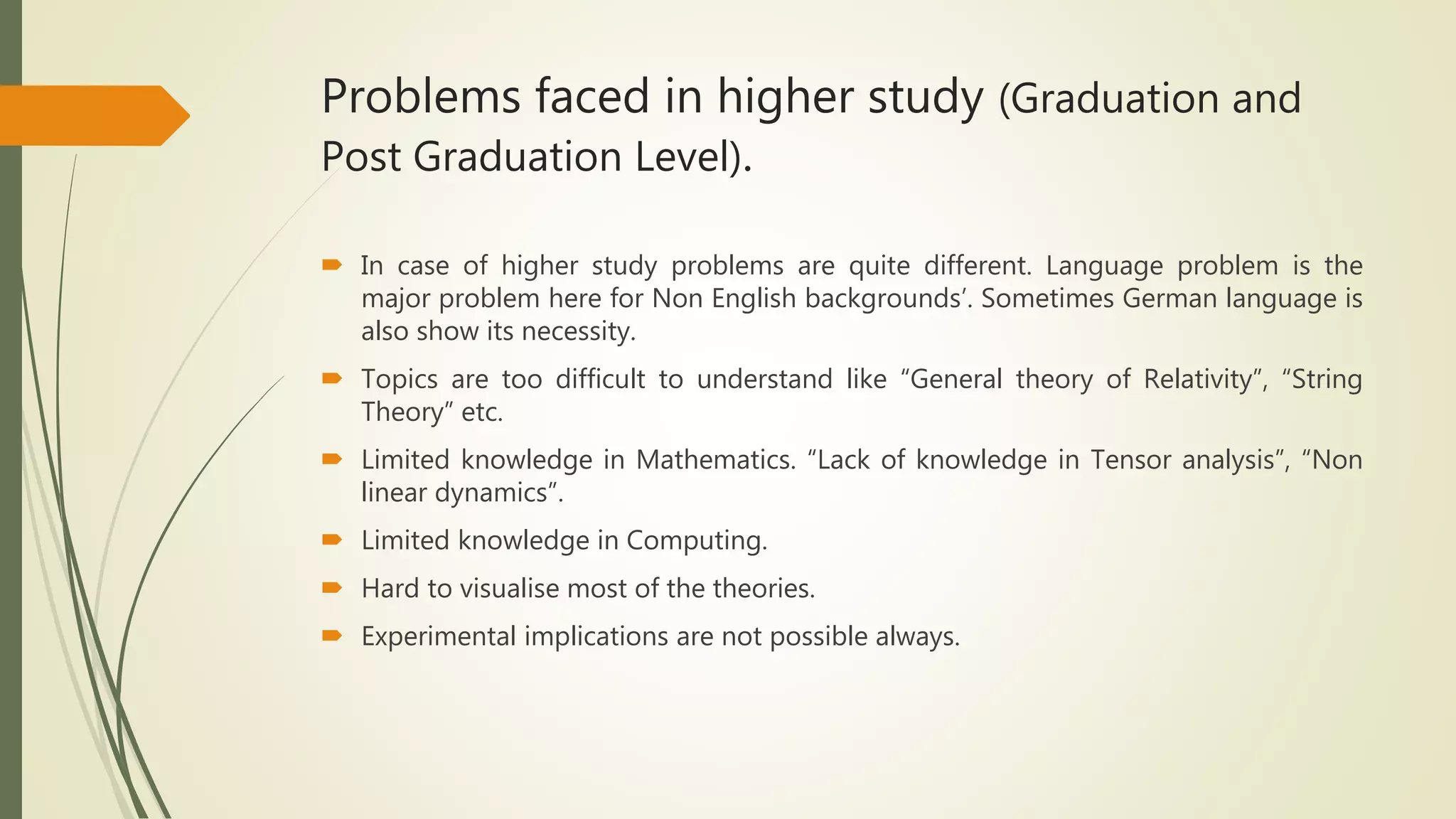 Problems faced in higher study (Graduation and Post Graduation Level).

In case of higher study problems are quite different. Language problem is the major problem here for Non English backgrounds’. Sometimes German language is also show its necessity.

Topics are too difficult to understand like “General theory of Relativity”, “String Theory” etc.

Limited knowledge in Mathematics. “Lack of knowledge in Tensor analysis”, “Non linear dynamics”.

Limited knowledge in Computing.

Hard to visualise most of the theories.

Experimental implications are not possible always.